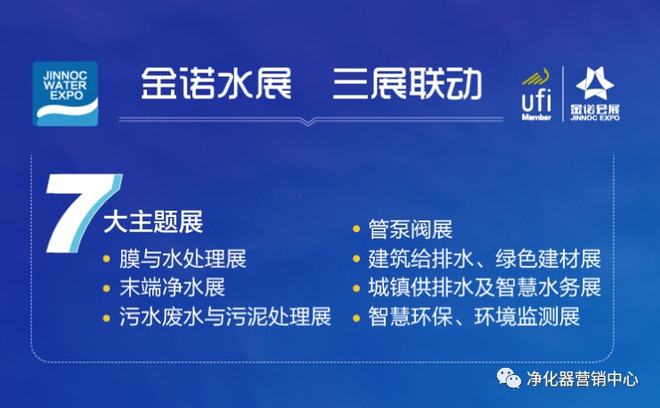 JINNOC WATER EXPO

金诺水展　三展联动

ufi Member

金诺会展 JINNOC EXPO

7 大主题展

• 膜与水处理展
• 末端净水展
• 污水废水与污泥处理展

• 管泵阀展
• 建筑给排水、绿色建材展
• 城镇供排水及智慧水务展
• 智慧环保、环境监测展

净化器营销中心